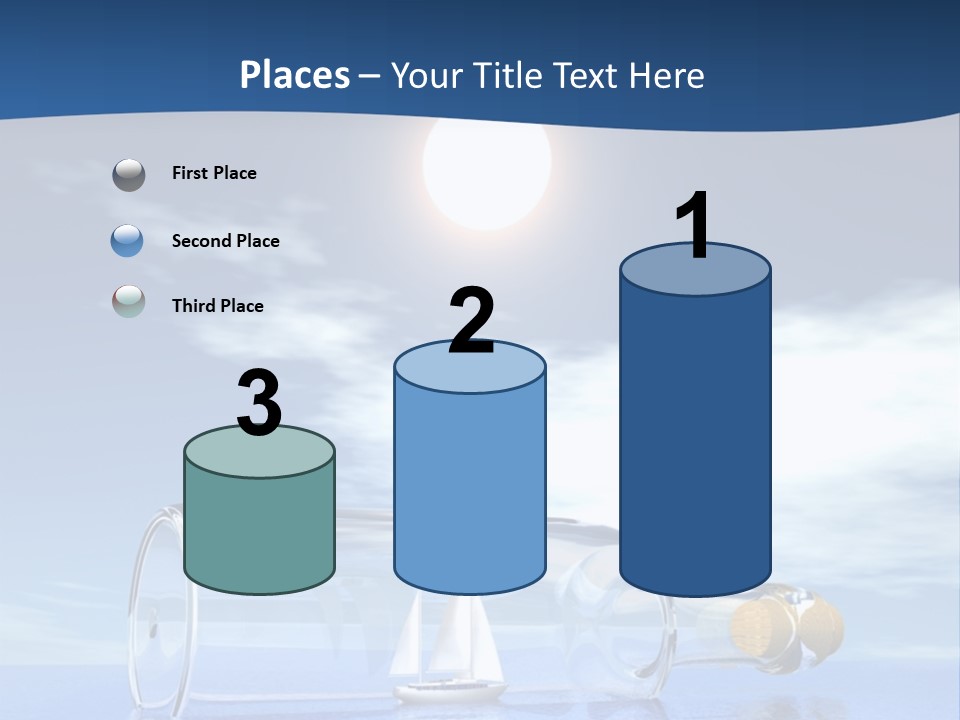 Places – Your Title Text Here

First Place

Second Place

Third Place

3

2

1